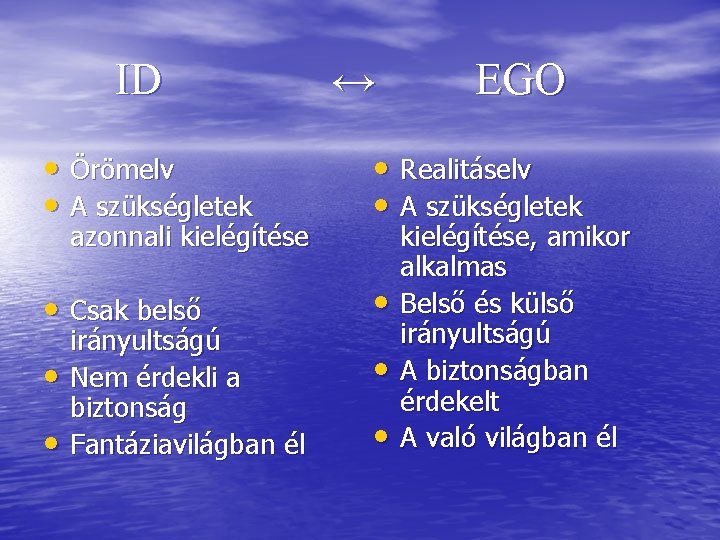 ID ↔ EGO

• Örömelv
• A szükségletek azonnali kielégítése
• Csak belső irányultságú
• Nem érdekli a biztonság
• Fantáziavilágban él

• Realitáselv
• A szükségletek kielégítése, amikor alkalmas
• Belső és külső irányultságú
• A biztonságban érdekelt
• A való világban él